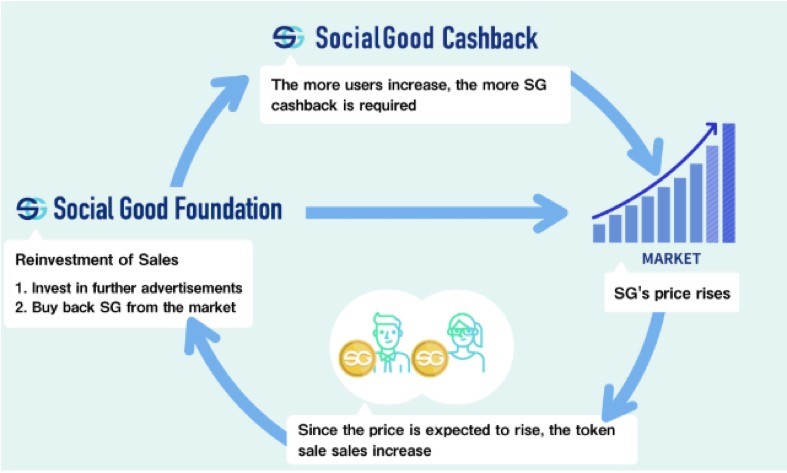 SG SocialGood Cashback

The more users increase, the more SG cashback is required

SG Social Good Foundation

Reinvestment of Sales

1. Invest in further advertisements
2. Buy back SG from the market

MARKET

SG's price rises

SG SG

Since the price is expected to rise, the token sale sales increase